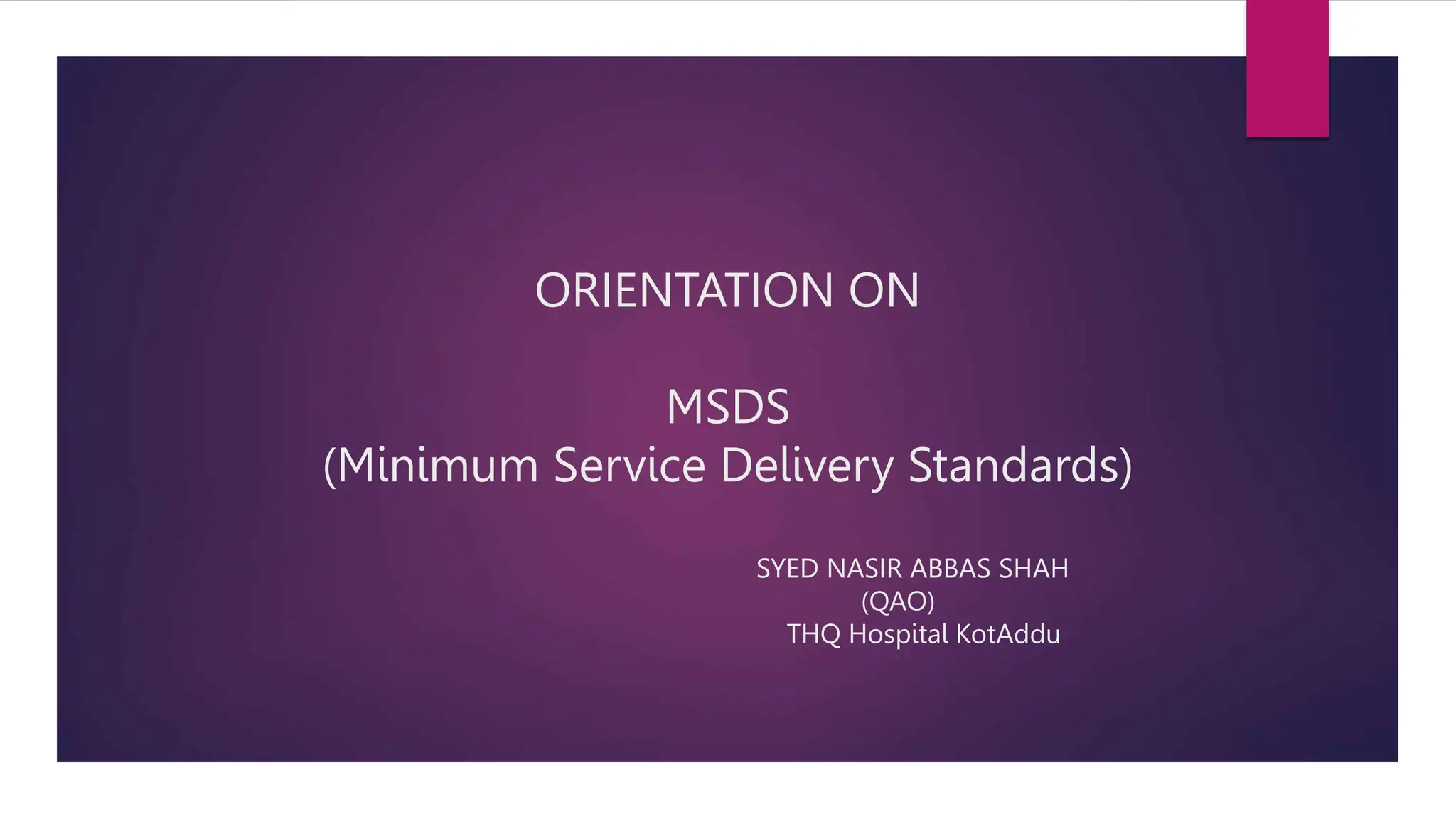 ORIENTATION ON

MSDS
(Minimum Service Delivery Standards)

SYED NASIR ABBAS SHAH
(QAO)
THQ Hospital KotAddu